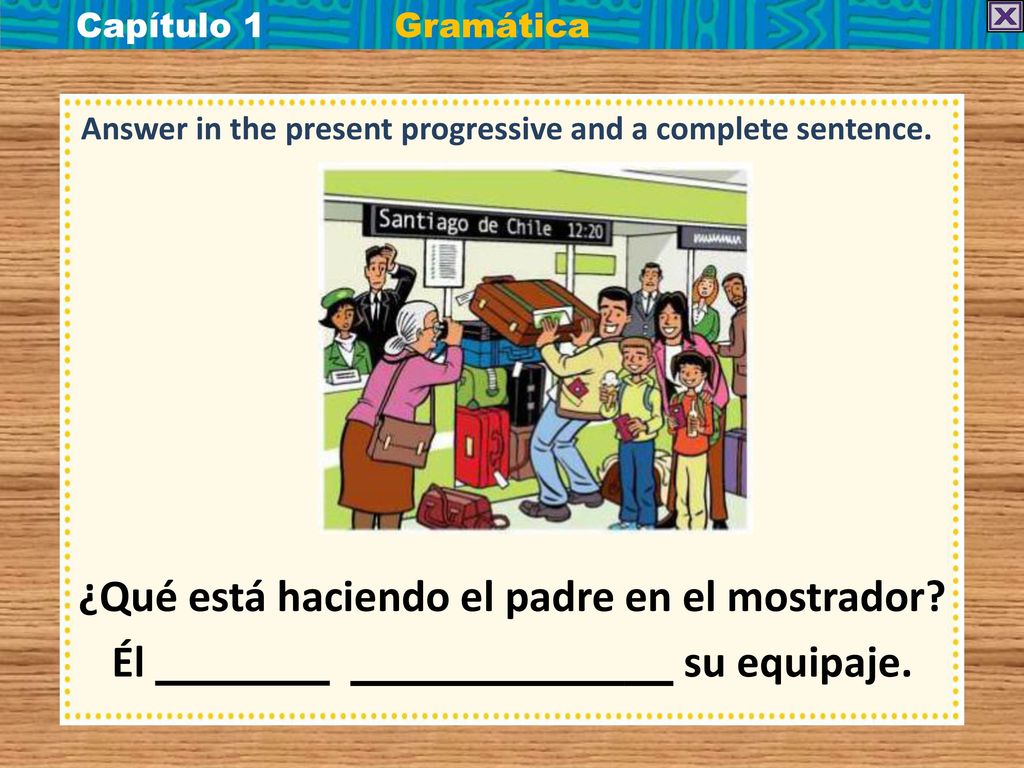 Capítulo 1 Gramática

Answer in the present progressive and a complete sentence.

Santiago de Chile 12:20

¿Qué está haciendo el padre en el mostrador?

Él ________ _______________ su equipaje.